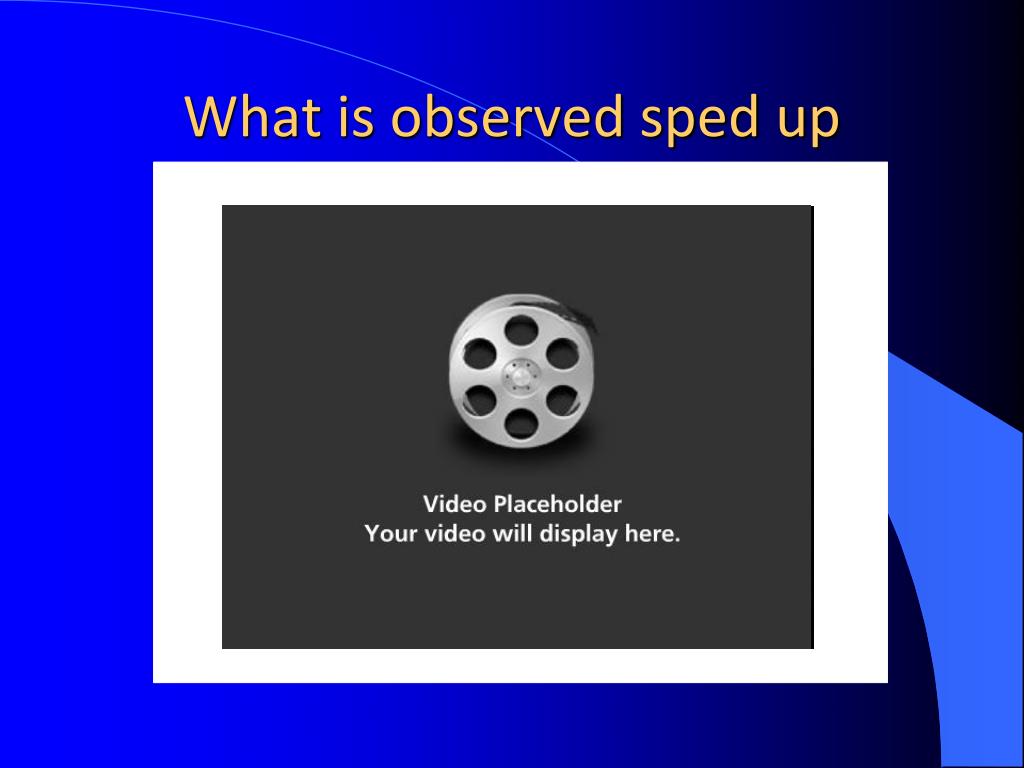 What is observed sped up

Video Placeholder
Your video will display here.